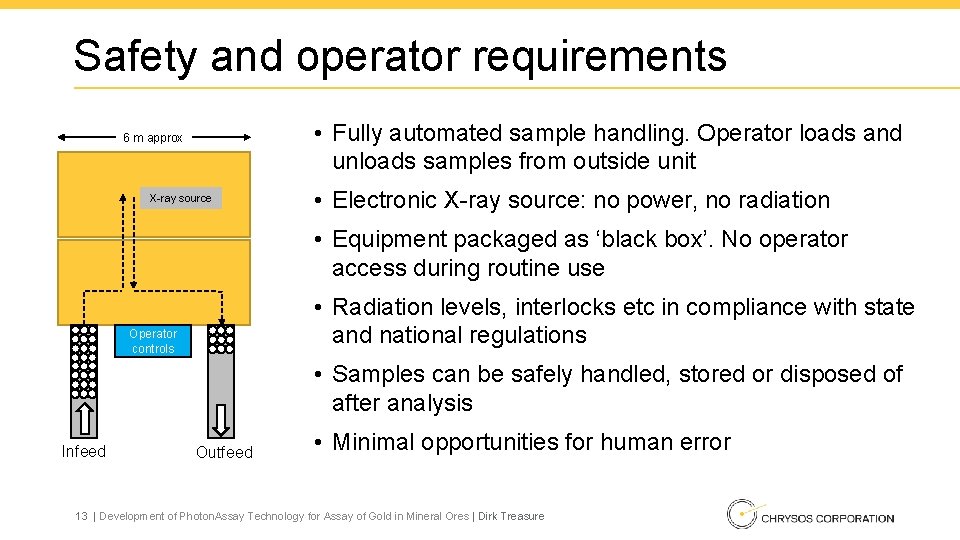 Safety and operator requirements

6 m approx

X-ray source

Operator controls

Infeed

Outfeed

• Fully automated sample handling. Operator loads and unloads samples from outside unit

• Electronic X-ray source: no power, no radiation

• Equipment packaged as ‘black box’. No operator access during routine use

• Radiation levels, interlocks etc in compliance with state and national regulations

• Samples can be safely handled, stored or disposed of after analysis

• Minimal opportunities for human error

13 | Development of PhotonAssay Technology for Assay of Gold in Mineral Ores | Dirk Treasure

CHRYSOS CORPORATION